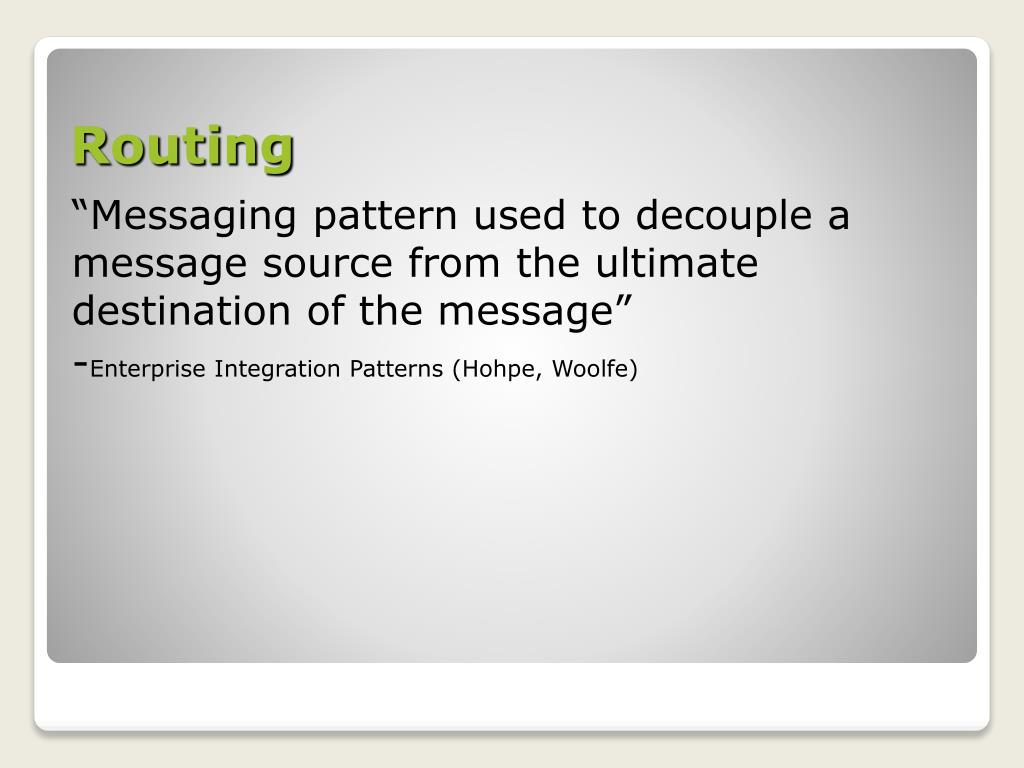 Routing

“Messaging pattern used to decouple a message source from the ultimate destination of the message”

-Enterprise Integration Patterns (Hohpe, Woolfe)